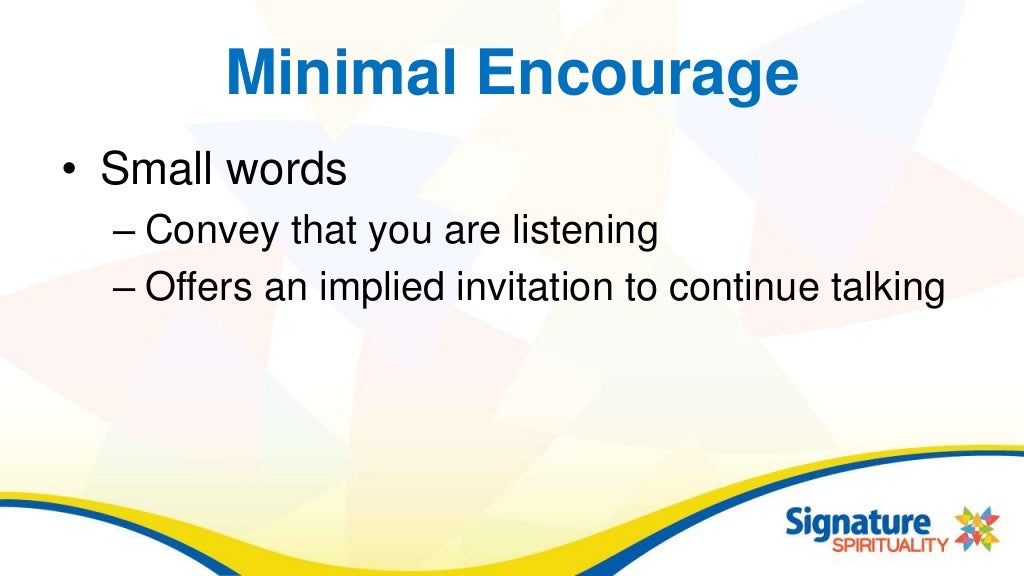 Minimal Encourage

• Small words
– Convey that you are listening
– Offers an implied invitation to continue talking

Signature SPIRITUALITY